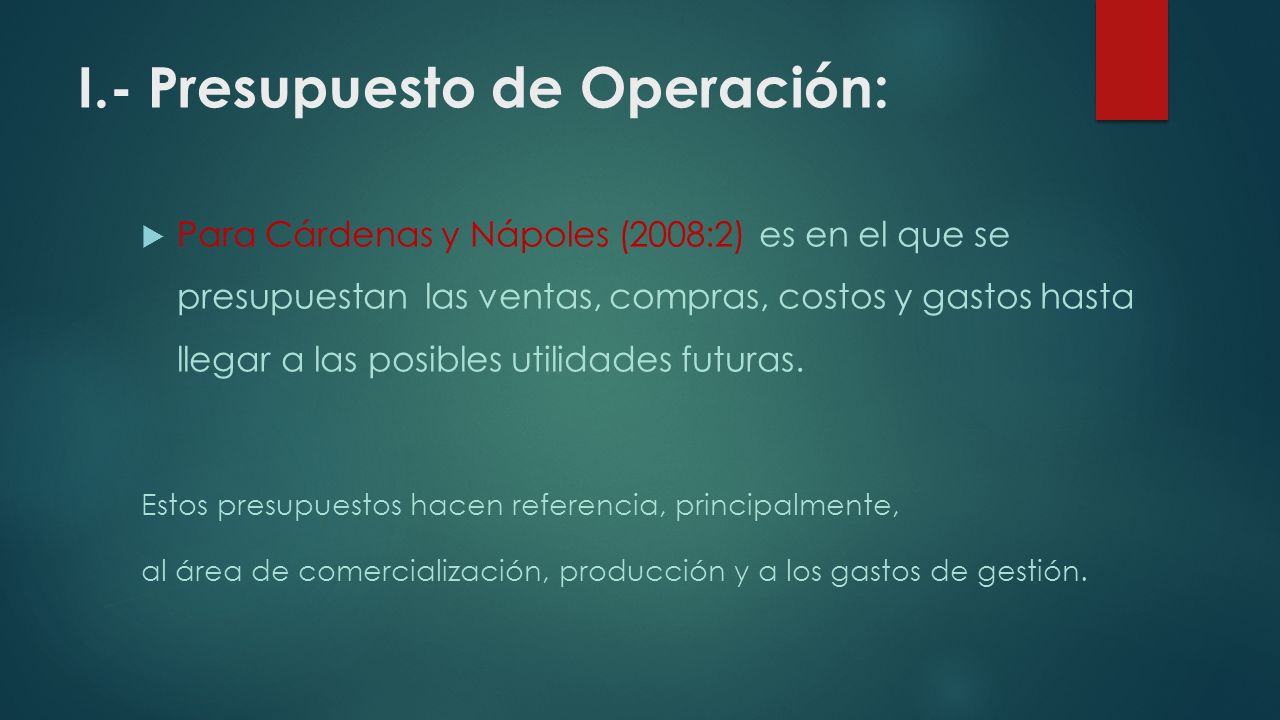 I.- Presupuesto de Operación:

Para Cárdenas y Nápoles (2008:2) es en el que se presupuestan las ventas, compras, costos y gastos hasta llegar a las posibles utilidades futuras.

Estos presupuestos hacen referencia, principalmente,
al área de comercialización, producción y a los gastos de gestión.